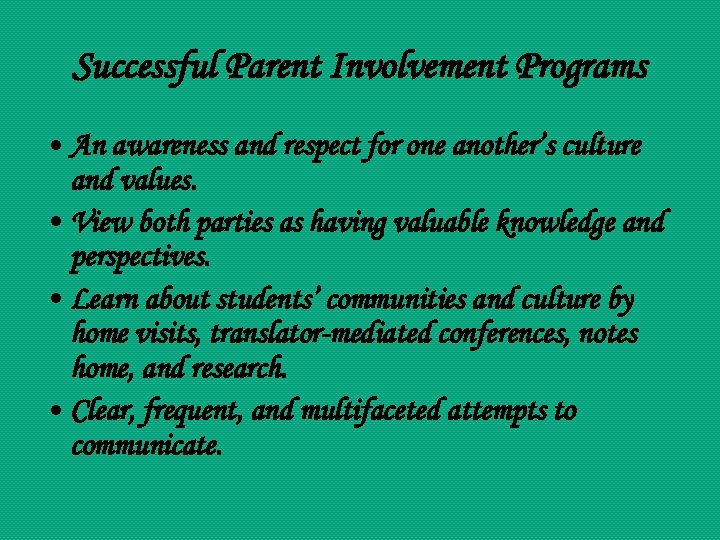 Successful Parent Involvement Programs

• An awareness and respect for one another's culture and values.
• View both parties as having valuable knowledge and perspectives.
• Learn about students' communities and culture by home visits, translator-mediated conferences, notes home, and research.
• Clear, frequent, and multifaceted attempts to communicate.